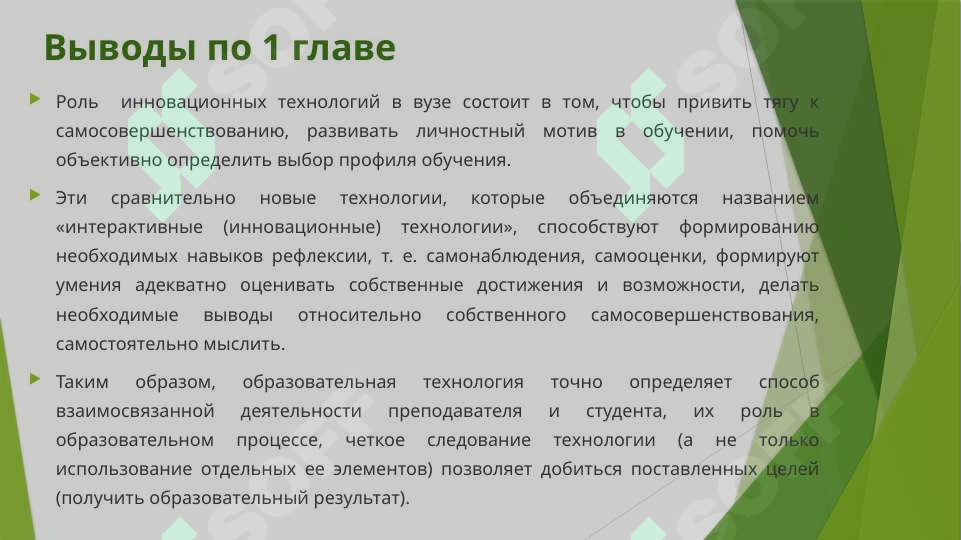 Выводы по 1 главе

Роль инновационных технологий в вузе состоит в том, чтобы привить тягу к самосовершенствованию, развивать личностный мотив в обучении, помочь объективно определить выбор профиля обучения.

Эти сравнительно новые технологии, которые объединяются названием «интерактивные (инновационные) технологии», способствуют формированию необходимых навыков рефлексии, т. е. самонаблюдения, самооценки, формируют умения адекватно оценивать собственные достижения и возможности, делать необходимые выводы относительно собственного самосовершенствования, самостоятельно мыслить.

Таким образом, образовательная технология точно определяет способ взаимосвязанной деятельности преподавателя и студента, их роль в образовательном процессе, четкое следование технологии (а не только использование отдельных ее элементов) позволяет добиться поставленных целей (получить образовательный результат).